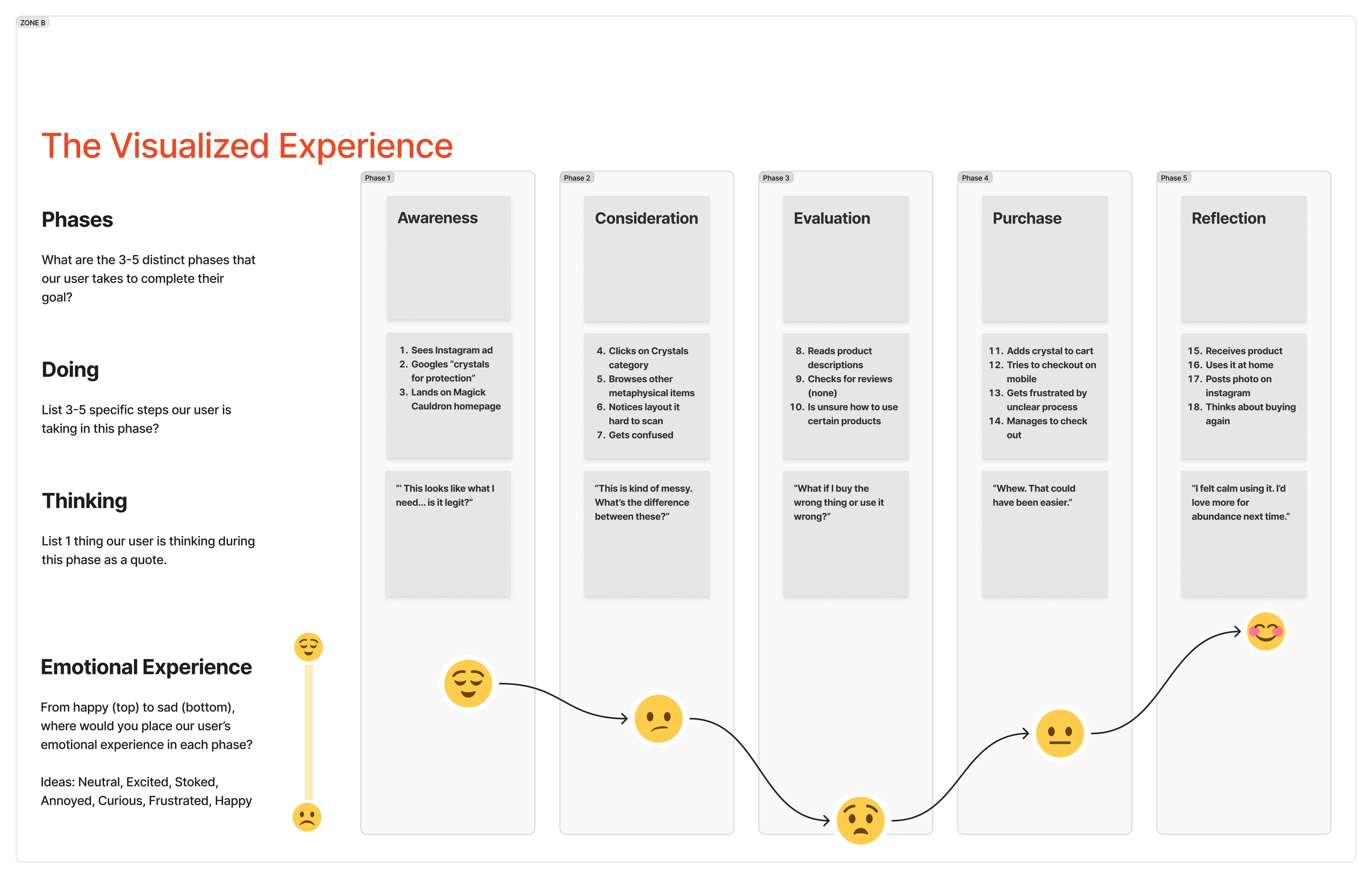 ZONE B

The Visualized Experience

Phases

What are the 3-5 distinct phases that our user takes to complete their goal?

Doing

List 3-5 specific steps our user is taking in this phase?

Thinking

List 1 thing our user is thinking during this phase as a quote.

Emotional Experience

From happy (top) to sad (bottom), where would you place our user's emotional experience in each phase?

Ideas: Neutral, Excited, Stoked, Annoyed, Curious, Frustrated, Happy

Phase 1

Awareness

1. Sees Instagram ad
2. Googles "crystals for protection"
3. Lands on Magick Cauldron homepage

"' This looks like what I need... is it legit?"

Phase 2

Consideration

4. Clicks on Crystals category
5. Browses other metaphysical items
6. Notices layout it hard to scan
7. Gets confused

"This is kind of messy. What's the difference between these?"

Phase 3

Evaluation

8. Reads product descriptions
9. Checks for reviews (none)
10. Is unsure how to use certain products

"What if I buy the wrong thing or use it wrong?"

Phase 4

Purchase

11. Adds crystal to cart
12. Tries to checkout on mobile
13. Gets frustrated by unclear process
14. Manages to check out

"Whew. That could have been easier."

Phase 5

Reflection

15. Receives product
16. Uses it at home
17. Posts photo on instagram
18. Thinks about buying again

"I felt calm using it. I'd love more for abundance next time."